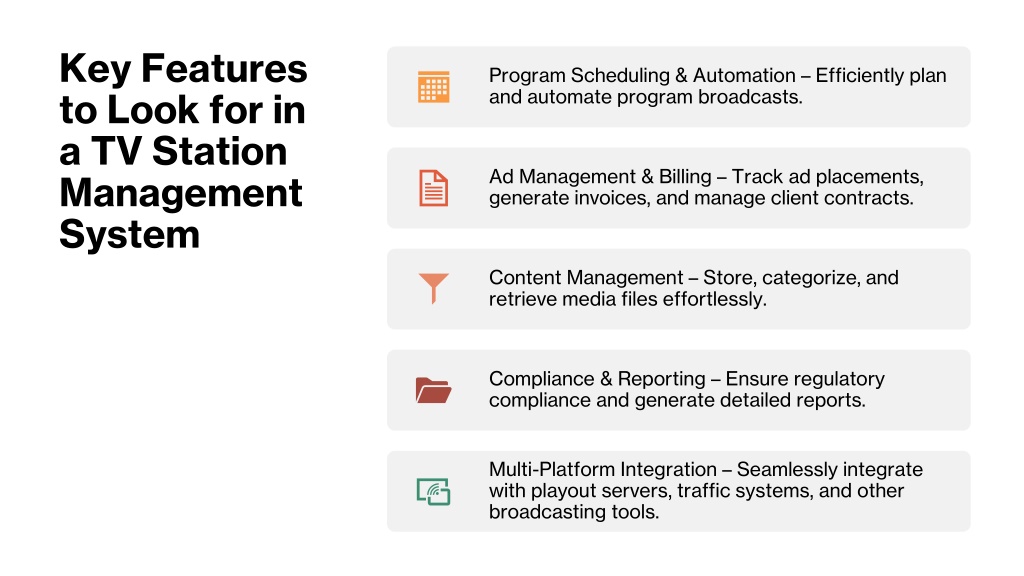 Key Features to Look for in a TV Station Management System

Program Scheduling & Automation – Efficiently plan and automate program broadcasts.

Ad Management & Billing – Track ad placements, generate invoices, and manage client contracts.

Content Management – Store, categorize, and retrieve media files effortlessly.

Compliance & Reporting – Ensure regulatory compliance and generate detailed reports.

Multi-Platform Integration – Seamlessly integrate with playout servers, traffic systems, and other broadcasting tools.